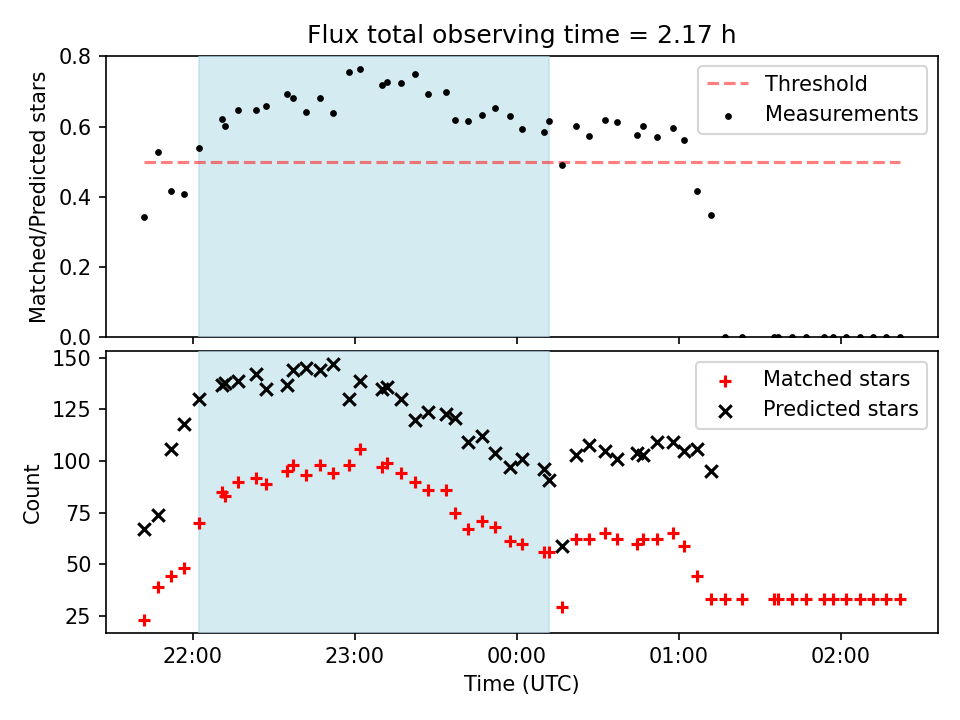 Flux total observing time = 2.17 h

Matched/Predicted stars

0.8
0.6
0.4
0.2
0.0

Threshold
Measurements

Count

150
125
100
75
50
25

Matched stars
Predicted stars

22:00
23:00
00:00
01:00
02:00

Time (UTC)